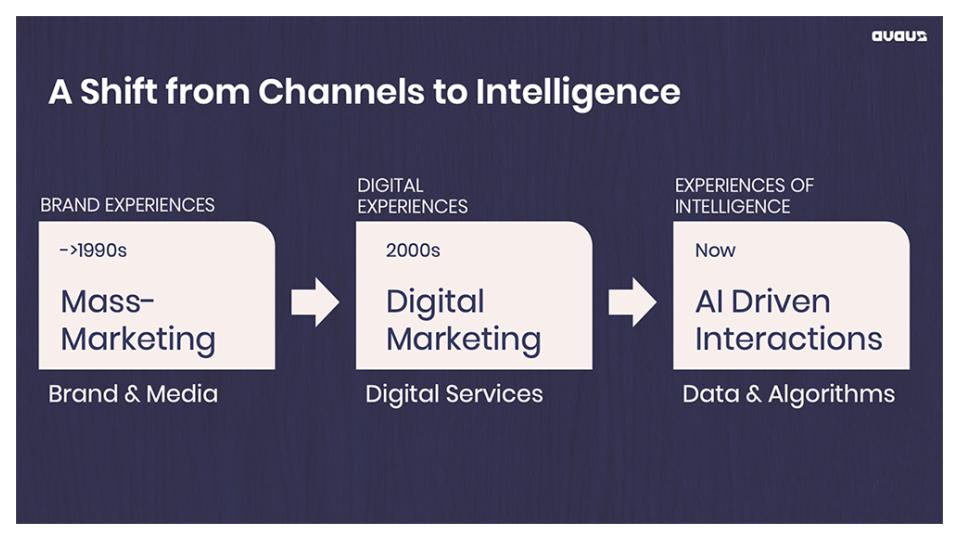 avaus

A Shift from Channels to Intelligence

BRAND EXPERIENCES

->1990s

Mass-Marketing

Brand & Media

DIGITAL EXPERIENCES

2000s

Digital Marketing

Digital Services

EXPERIENCES OF INTELLIGENCE

Now

AI Driven Interactions

Data & Algorithms